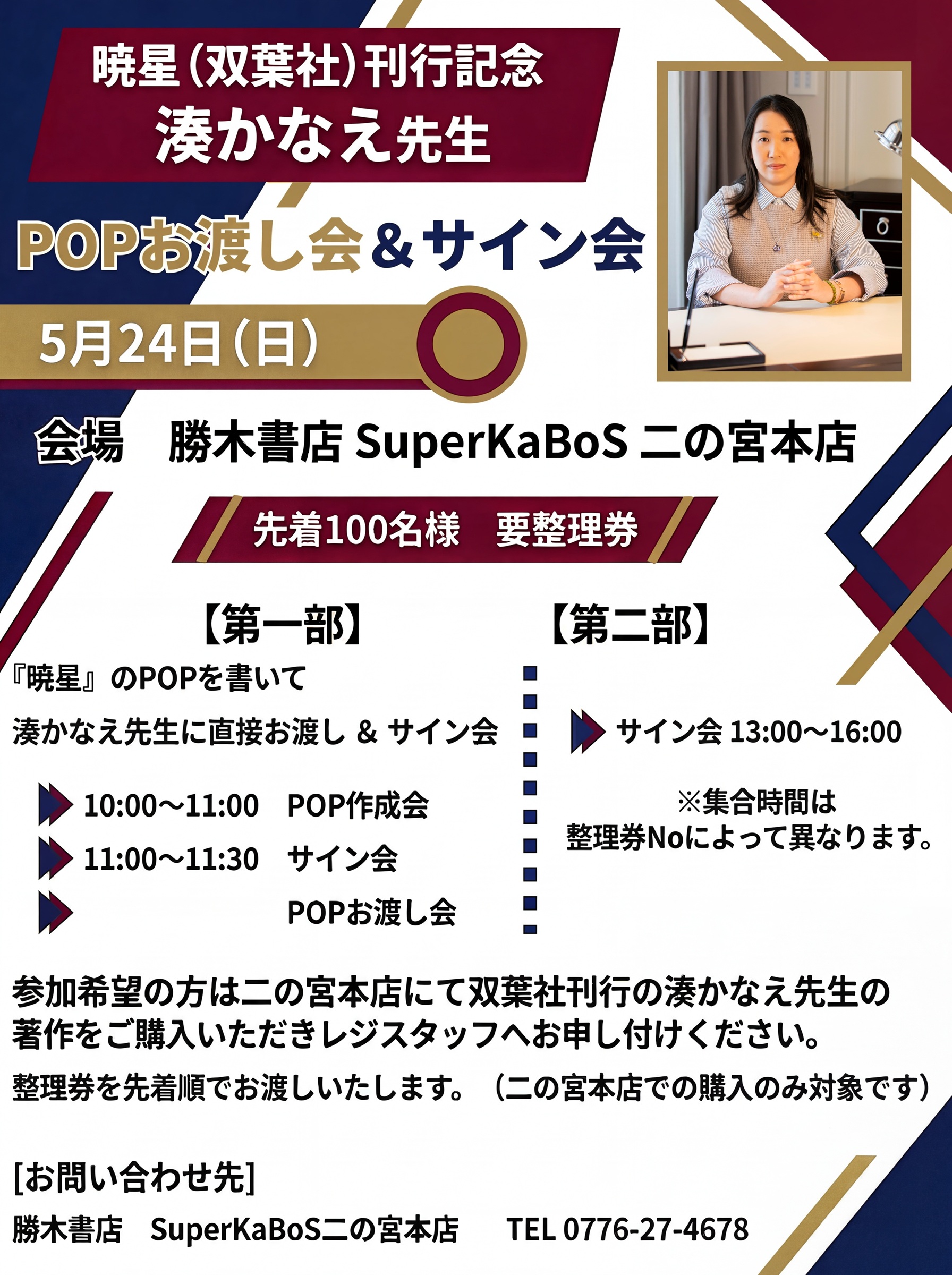 暁星（双葉社）刊行記念
湊かなえ先生

POPお渡し会＆サイン会

5月24日（日）

会場　勝木書店 SuperKaBoS 二の宮本店

先着100名様　要整理券

【第一部】

『暁星』のPOPを書いて
湊かなえ先生に直接お渡し ＆ サイン会

10:00〜11:00　POP作成会
11:00〜11:30　サイン会
POPお渡し会

【第二部】

サイン会 13:00〜16:00

※集合時間は
整理券Noによって異なります。

参加希望の方は二の宮本店にて双葉社刊行の湊かなえ先生の著作をご購入いただきレジスタッフへお申し付けください。
整理券を先着順でお渡しいたします。（二の宮本店での購入のみ対象です）

[お問い合わせ先]
勝木書店　SuperKaBoS二の宮本店　TEL 0776-27-4678